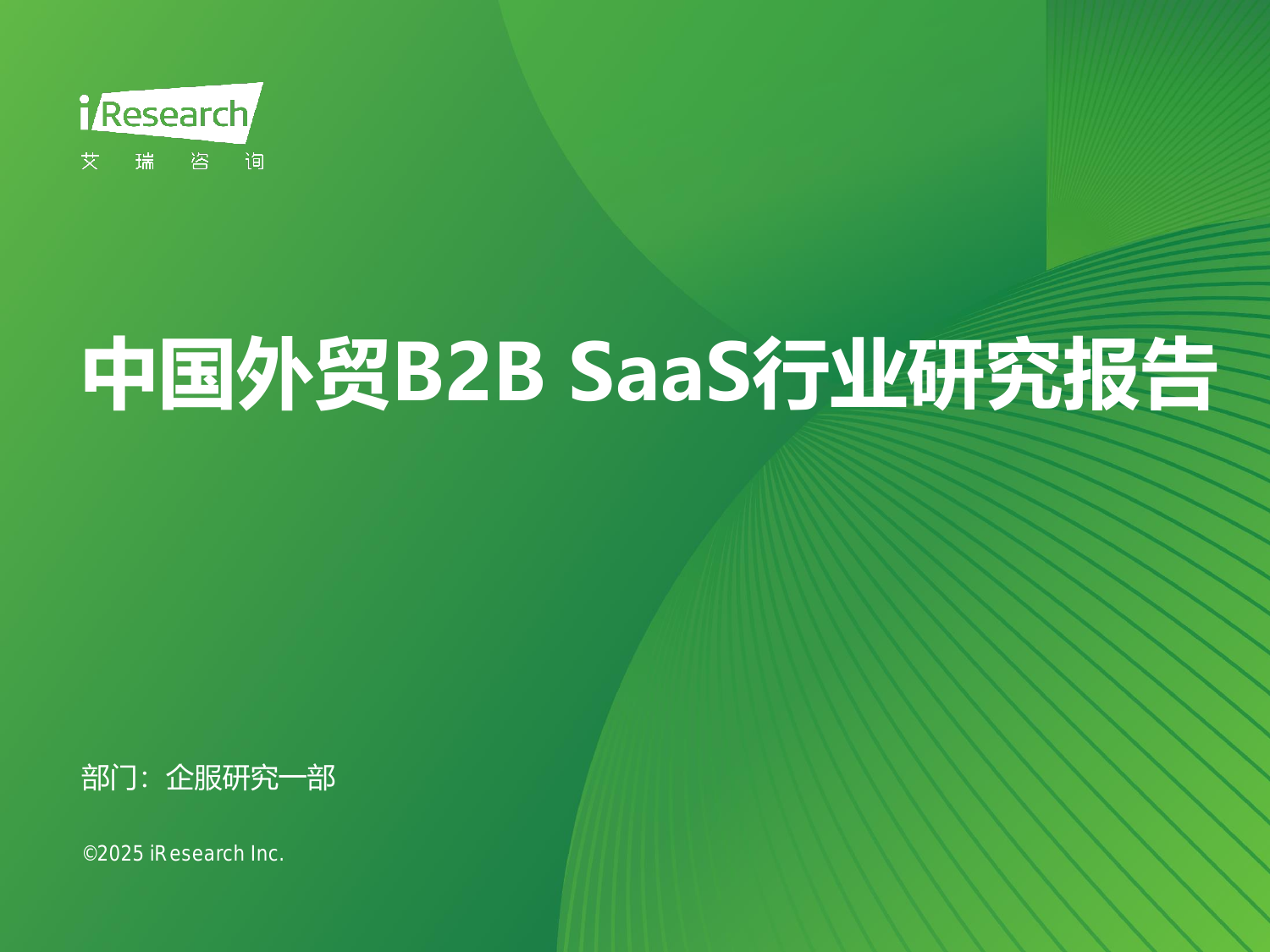 iResearch
艾 瑞 咨 询

中国外贸B2B SaaS行业研究报告

部门：企服研究一部

©2025 iResearch Inc.